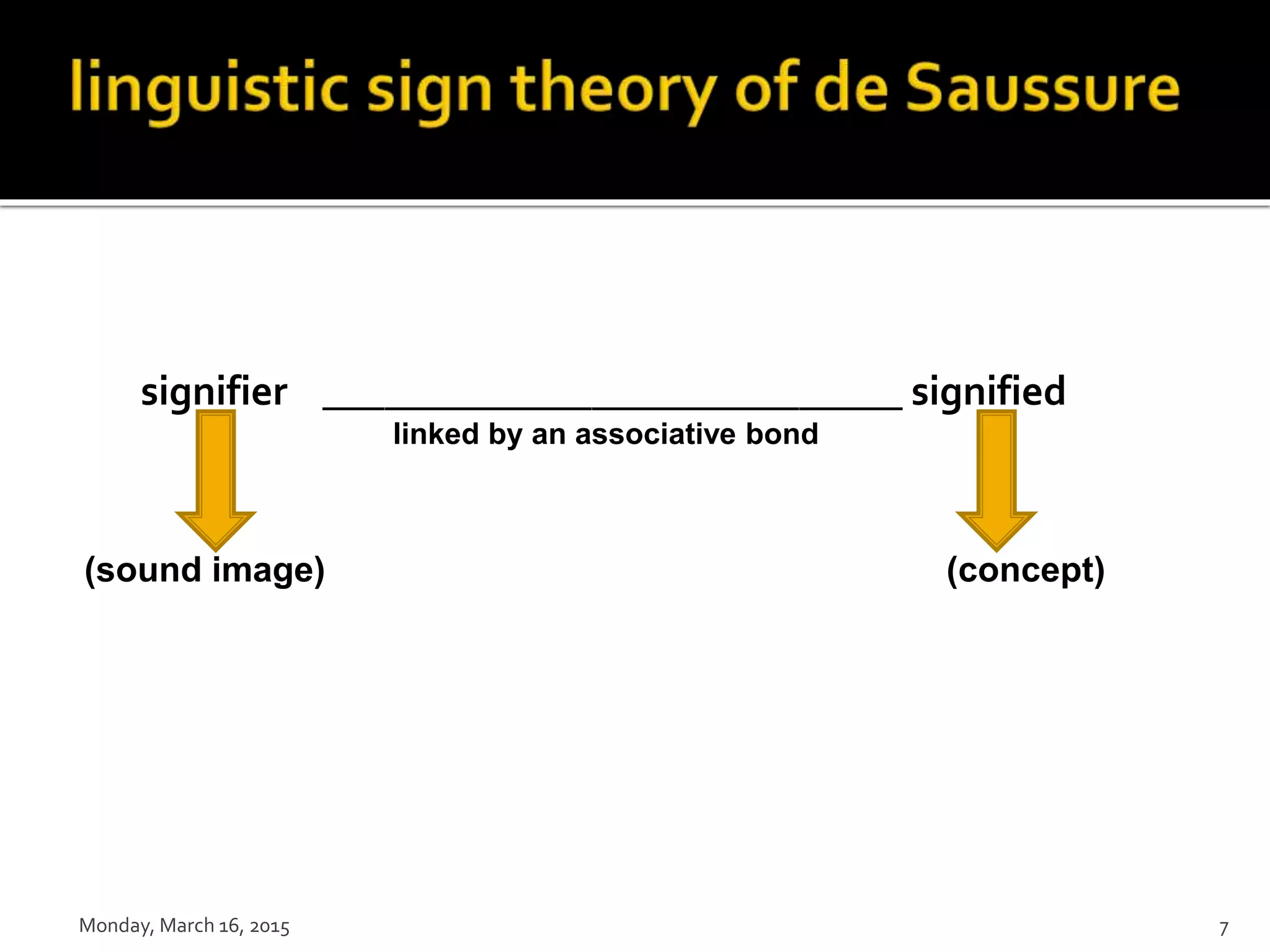 linguistic sign theory of de Saussure

signifier ____________________________ signified

linked by an associative bond

(sound image)

(concept)

Monday, March 16, 2015

7